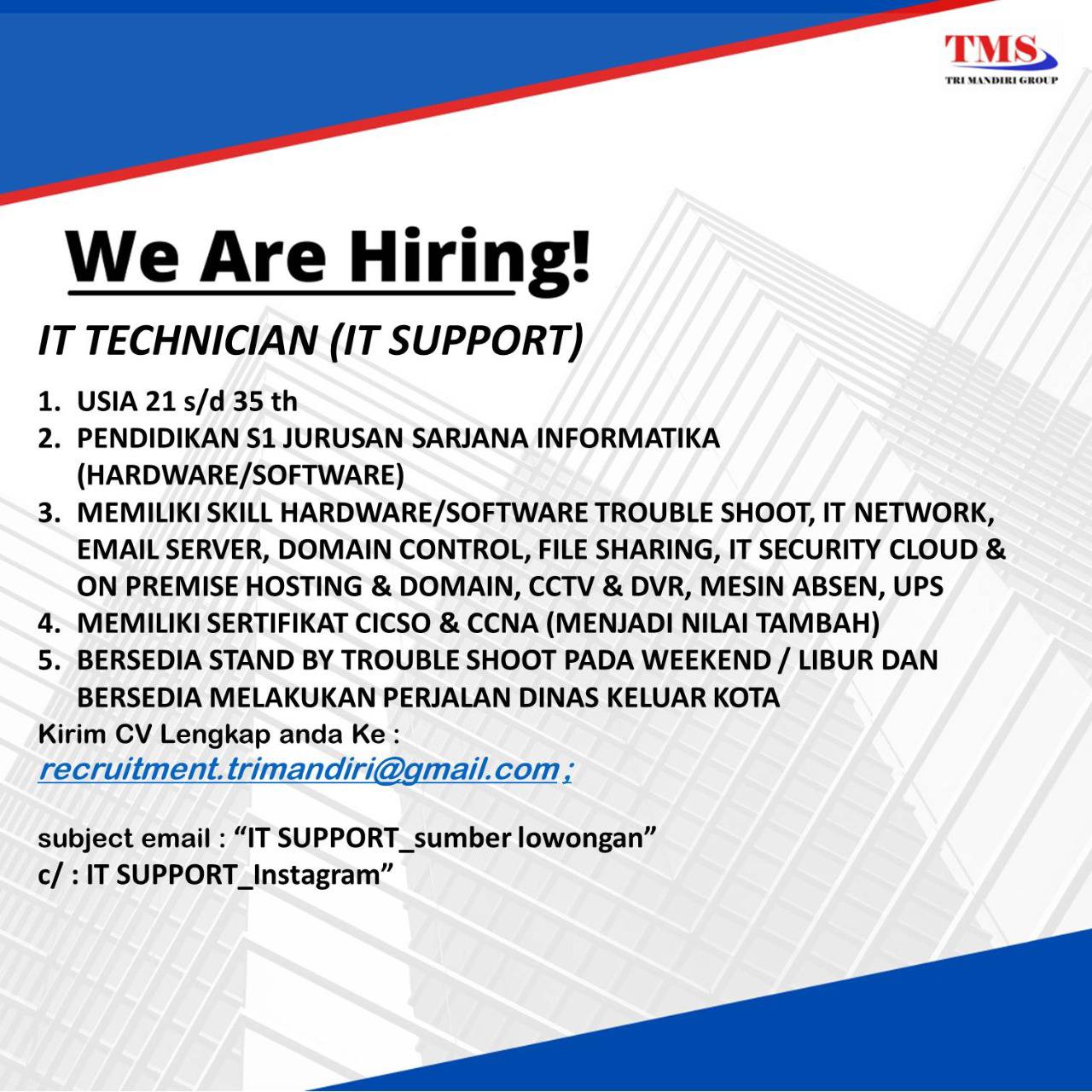 TMS
TRI MANDIRI GROUP

We Are Hiring!

IT TECHNICIAN (IT SUPPORT)

1. USIA 21 s/d 35 th
2. PENDIDIKAN S1 JURUSAN SARJANA INFORMATIKA (HARDWARE/SOFTWARE)
3. MEMILIKI SKILL HARDWARE/SOFTWARE TROUBLE SHOOT, IT NETWORK, EMAIL SERVER, DOMAIN CONTROL, FILE SHARING, IT SECURITY CLOUD & ON PREMISE HOSTING & DOMAIN, CCTV & DVR, MESIN ABSEN, UPS
4. MEMILIKI SERTIFIKAT CICSO & CCNA (MENJADI NILAI TAMBAH)
5. BERSEDIA STAND BY TROUBLE SHOOT PADA WEEKEND / LIBUR DAN BERSEDIA MELAKUKAN PERJALAN DINAS KELUAR KOTA

Kirim CV Lengkap anda Ke :
recruitment.trimandiri@gmail.com ;

subject email : “IT SUPPORT_sumber lowongan”
c/ : IT SUPPORT_Instagram”